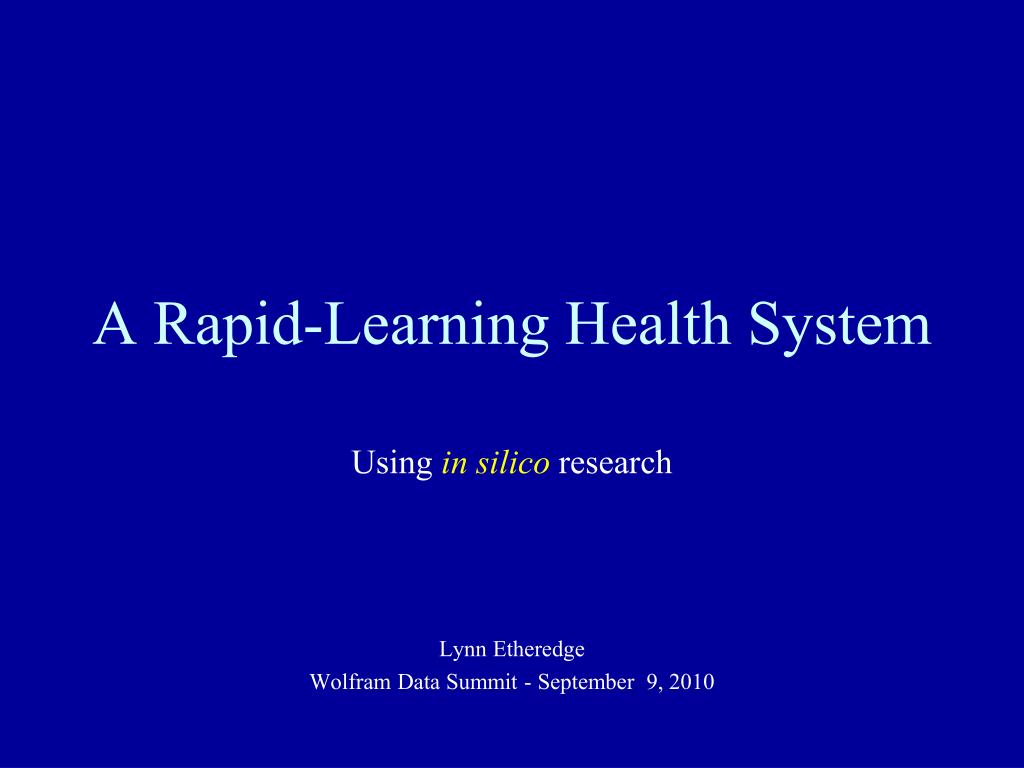 A Rapid-Learning Health System

Using in silico research

Lynn Etheredge
Wolfram Data Summit - September 9, 2010